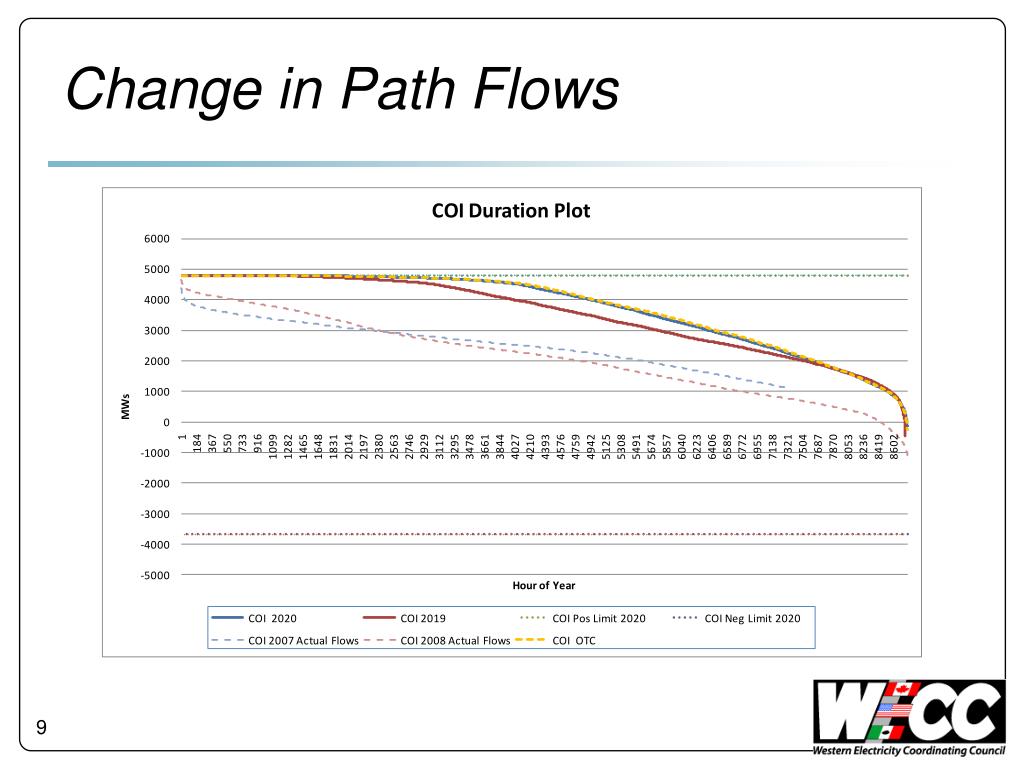 Change in Path Flows

COI Duration Plot

6000
5000
4000
3000
2000
1000
0
-1000
-2000
-3000
-4000
-5000

MWs

1 184 367 550 733 916 1099 1282 1465 1648 1831 2014 2197 2380 2563 2746 2929 3112 3295 3478 3661 3844 4027 4210 4393 4576 4759 4942 5125 5308 5491 5674 5857 6040 6223 6406 6589 6772 6955 7138 7321 7504 7687 7870 8053 8236 8419 8602

Hour of Year

COI 2020
COI 2019
COI Pos Limit 2020
COI Neg Limit 2020
COI 2007 Actual Flows
COI 2008 Actual Flows
COI OTC

9

WECC
Western Electricity Coordinating Council